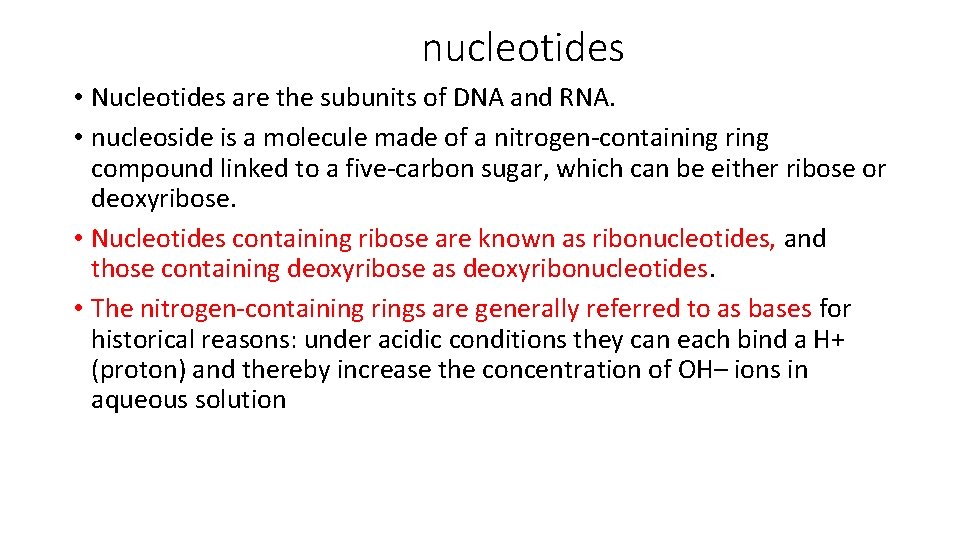 nucleotides

• Nucleotides are the subunits of DNA and RNA.
• nucleoside is a molecule made of a nitrogen-containing ring compound linked to a five-carbon sugar, which can be either ribose or deoxyribose.
• Nucleotides containing ribose are known as ribonucleotides, and those containing deoxyribose as deoxyribonucleotides.
• The nitrogen-containing rings are generally referred to as bases for historical reasons: under acidic conditions they can each bind a H+ (proton) and thereby increase the concentration of OH– ions in aqueous solution